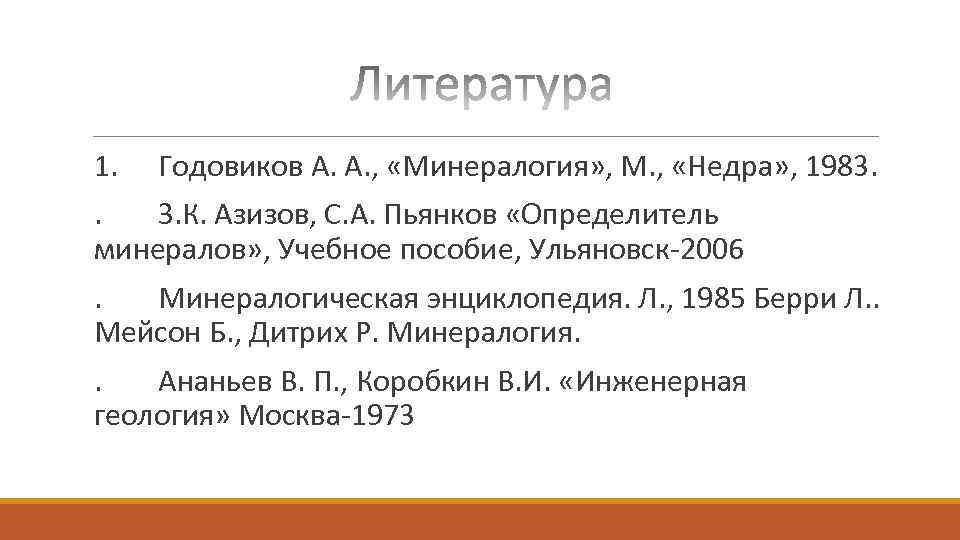 Литература

1. Годовиков А. А., «Минералогия», М., «Недра», 1983.

. З.К. Азизов, С.А. Пьянков «Определитель минералов», Учебное пособие, Ульяновск-2006

. Минералогическая энциклопедия. Л., 1985 Берри Л.. Мейсон Б., Дитрих Р. Минералогия.

. Ананьев В. П., Коробкин В.И. «Инженерная геология» Москва-1973